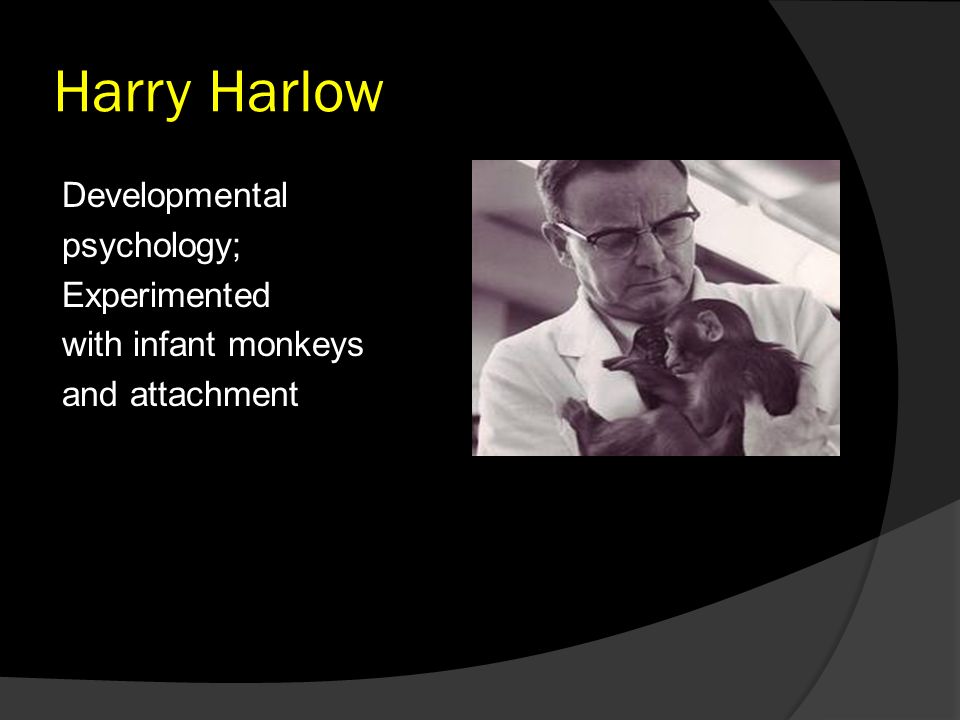 Harry Harlow

Developmental psychology; Experimented with infant monkeys and attachment